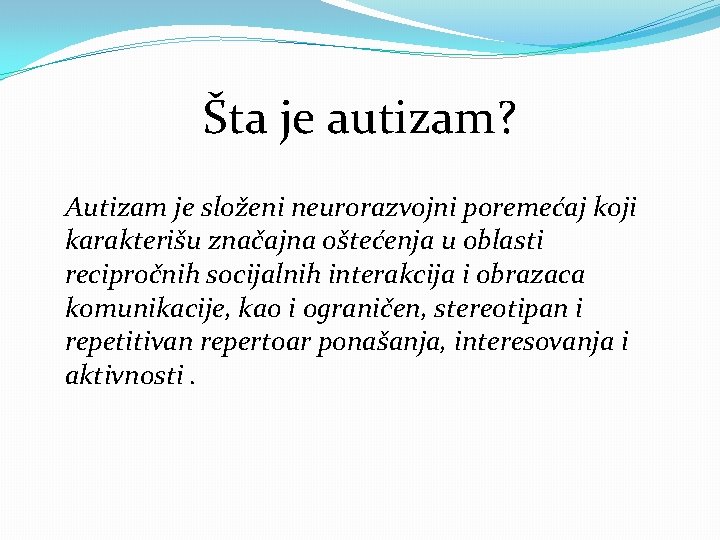 Šta je autizam?

Autizam je složeni neurorazvojni poremećaj koji karakterišu značajna oštećenja u oblasti recipročnih socijalnih interakcija i obrazaca komunikacije, kao i ograničen, stereotipan i repetitivan repertoar ponašanja, interesovanja i aktivnosti .